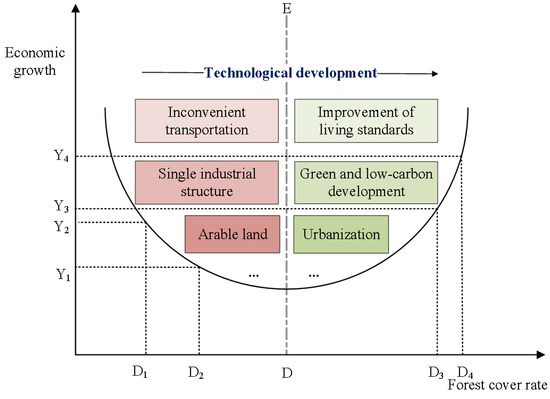 E

Economic growth

Technological development

Inconvenient transportation

Improvement of living standards

$Y_4$

Single industrial structure

Green and low-carbon development

$Y_3$

$Y_2$

Arable land

Urbanization

$Y_1$

...

...

$D_1$

$D_2$

D

$D_3$

$D_4$

Forest cover rate